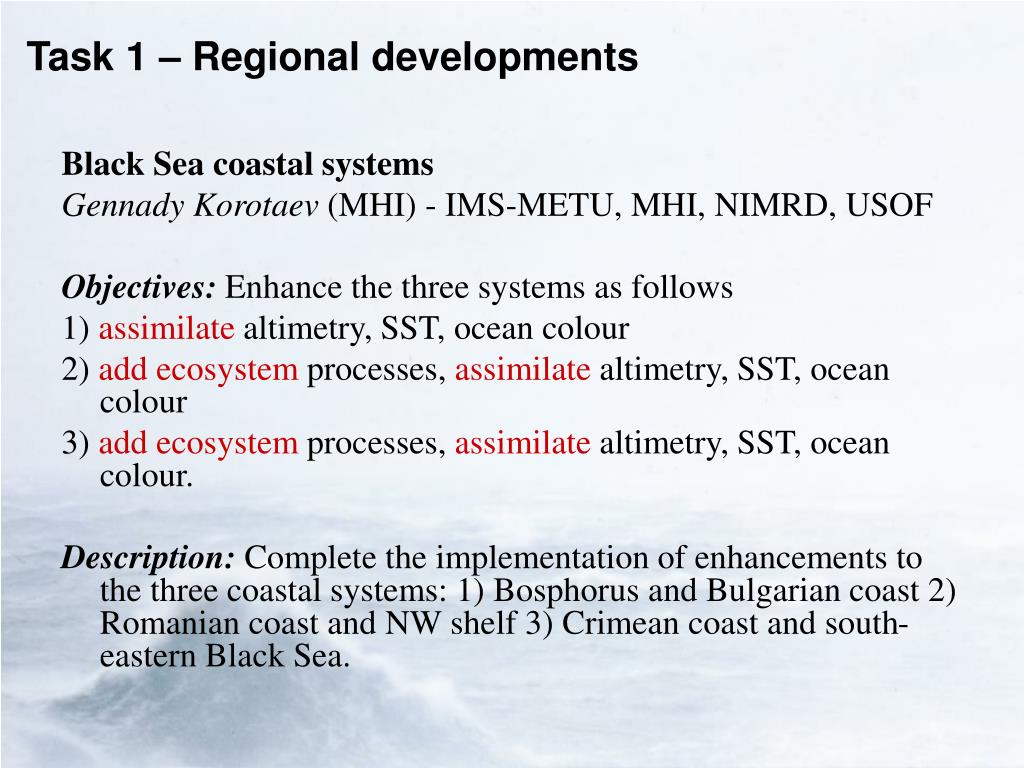 Task 1 – Regional developments

Black Sea coastal systems
Gennady Korotaev (MHI) - IMS-METU, MHI, NIMRD, USOF

Objectives: Enhance the three systems as follows
1) assimilate altimetry, SST, ocean colour
2) add ecosystem processes, assimilate altimetry, SST, ocean colour
3) add ecosystem processes, assimilate altimetry, SST, ocean colour.

Description: Complete the implementation of enhancements to the three coastal systems: 1) Bosphorus and Bulgarian coast 2) Romanian coast and NW shelf 3) Crimean coast and south-eastern Black Sea.